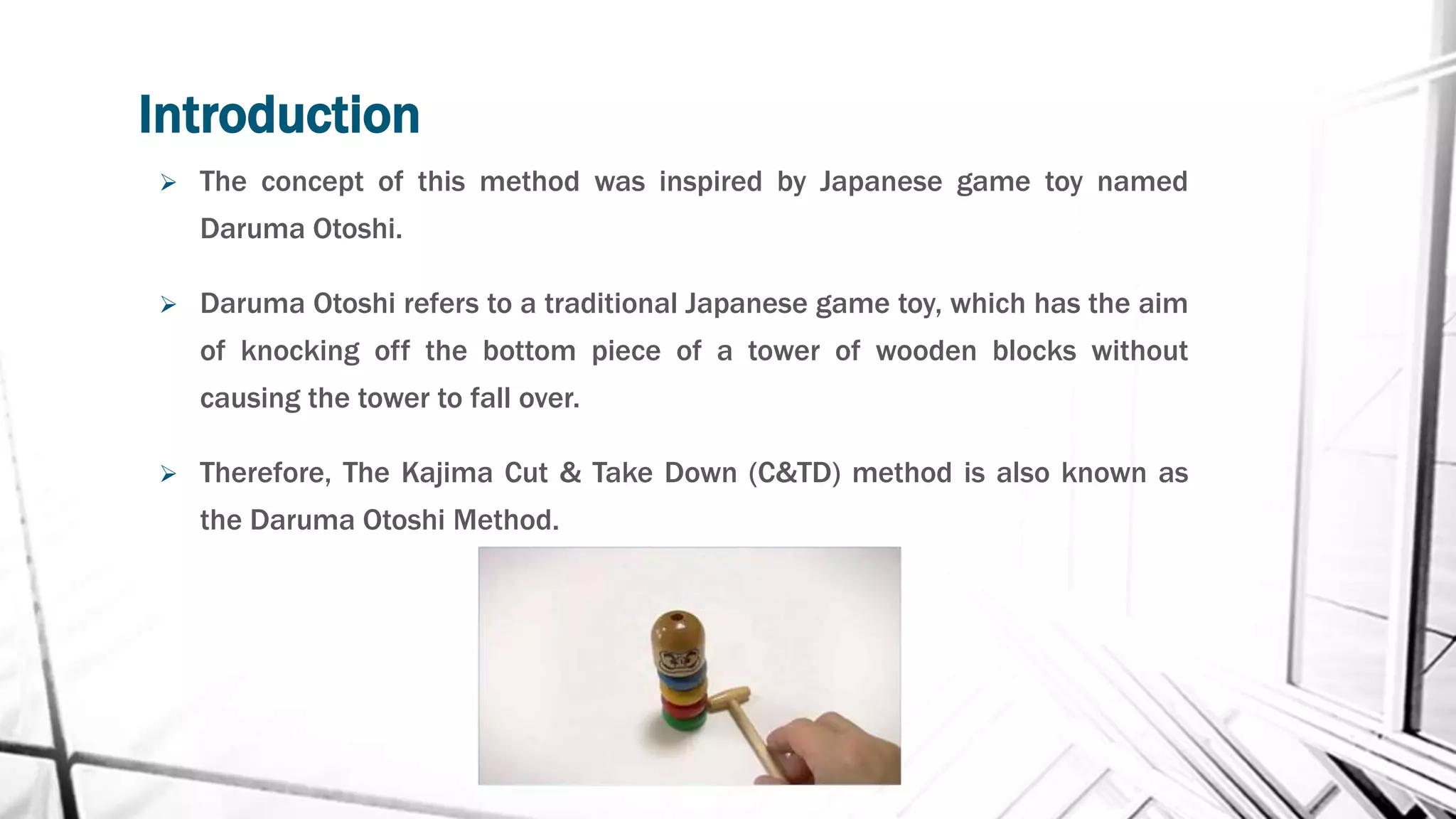 Introduction

➢ The concept of this method was inspired by Japanese game toy named Daruma Otoshi.

➢ Daruma Otoshi refers to a traditional Japanese game toy, which has the aim of knocking off the bottom piece of a tower of wooden blocks without causing the tower to fall over.

➢ Therefore, The Kajima Cut & Take Down (C&TD) method is also known as the Daruma Otoshi Method.